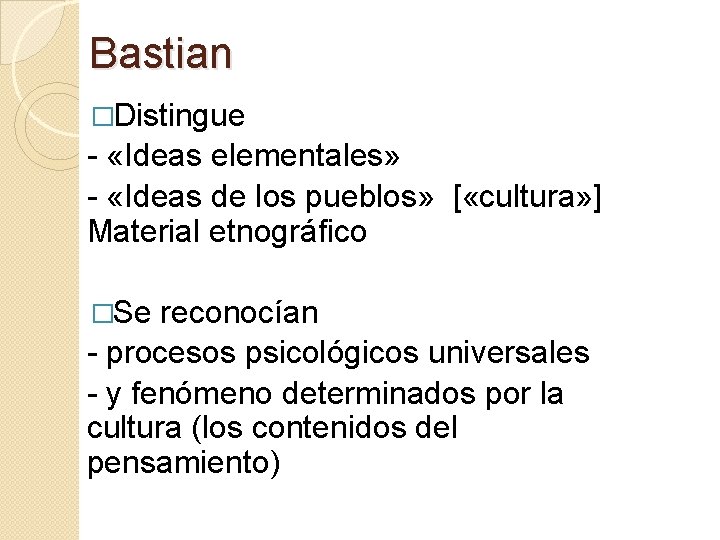 Bastian

□Distingue
- «Ideas elementales»
- «Ideas de los pueblos» [«cultura»]
Material etnográfico

□Se reconocían
- procesos psicológicos universales
- y fenómeno determinados por la cultura (los contenidos del pensamiento)